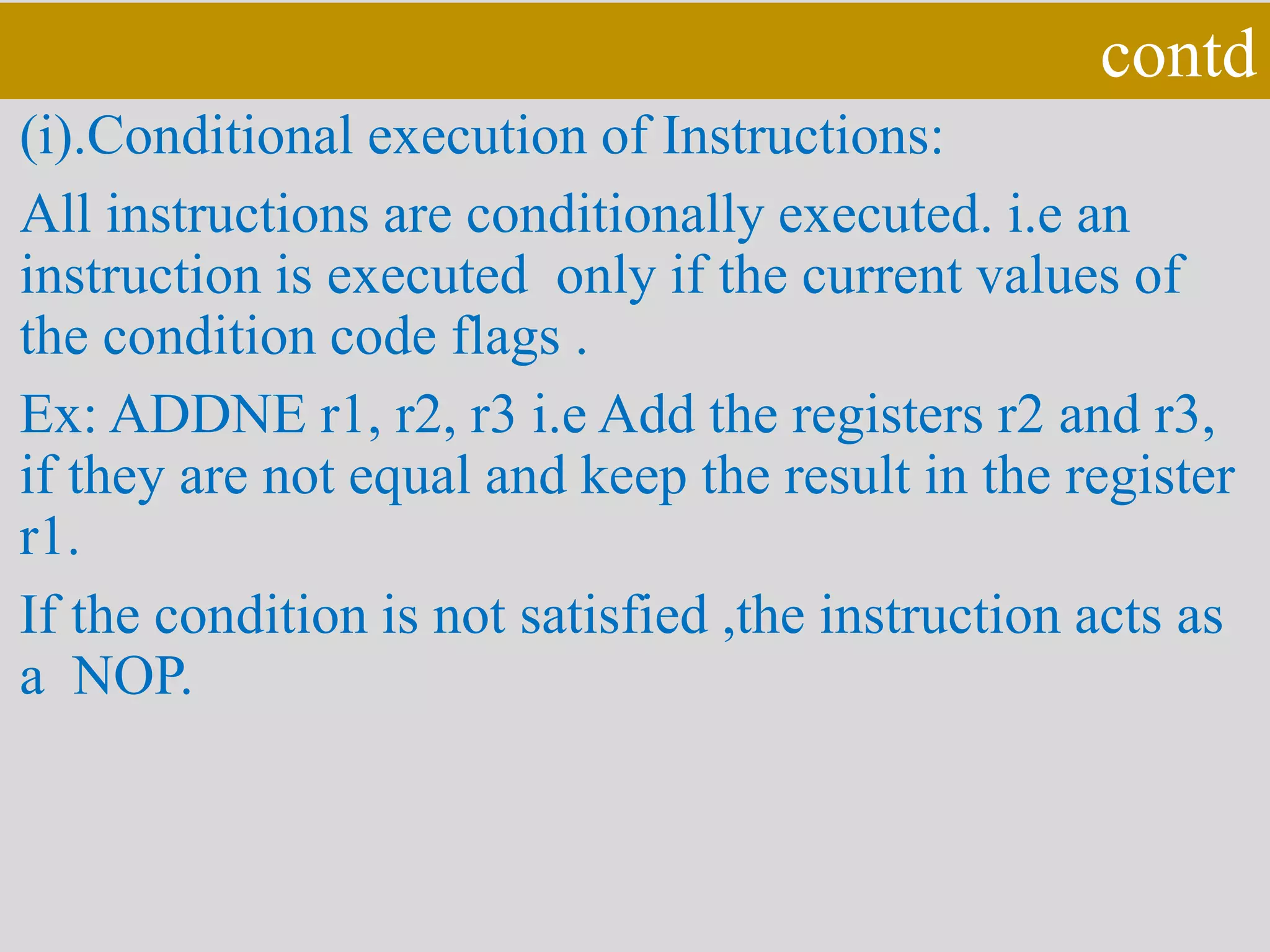 contd

(i).Conditional execution of Instructions:

All instructions are conditionally executed. i.e an instruction is executed only if the current values of the condition code flags .

Ex: ADDNE r1, r2, r3 i.e Add the registers r2 and r3, if they are not equal and keep the result in the register r1.

If the condition is not satisfied ,the instruction acts as a NOP.